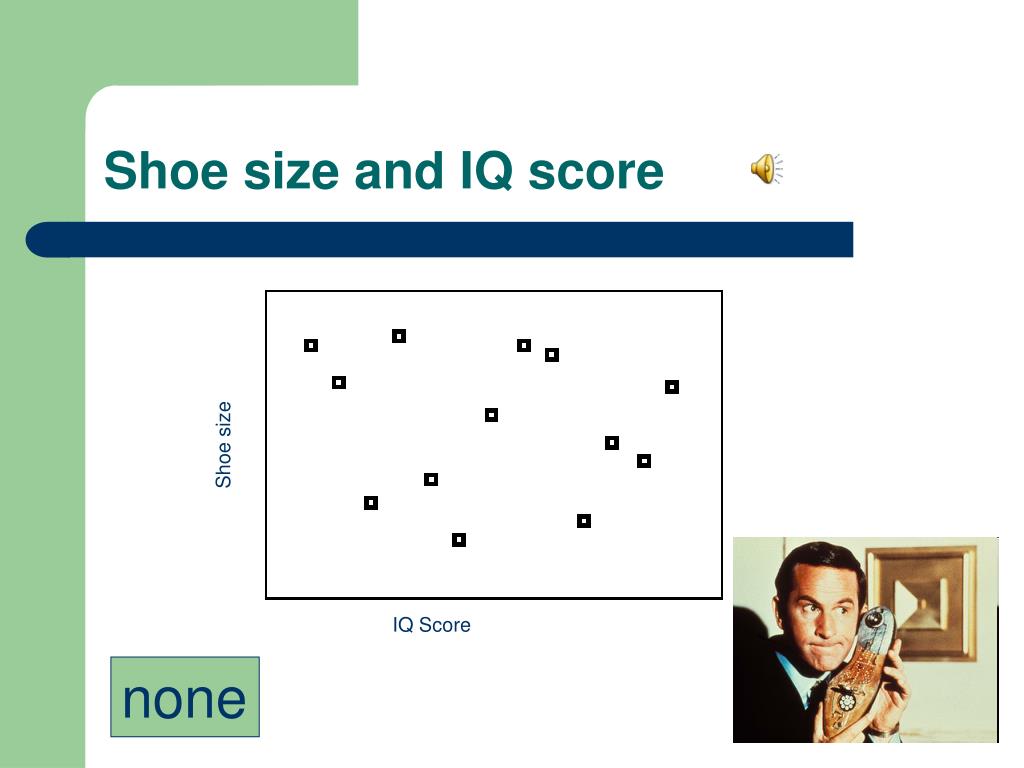 Shoe size and IQ score

Shoe size

IQ Score

none